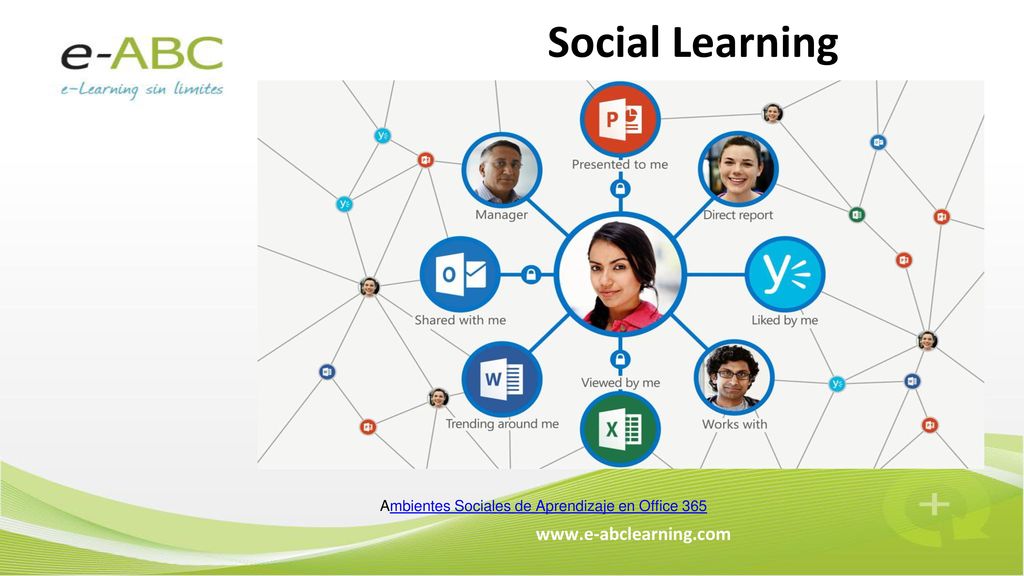 e-ABC
e-Learning sin límites

Social Learning

Presented to me
Manager
Direct report
Shared with me
Liked by me
Viewed by me
Trending around me
Works with

Ambientes Sociales de Aprendizaje en Office 365

www.e-abclearning.com